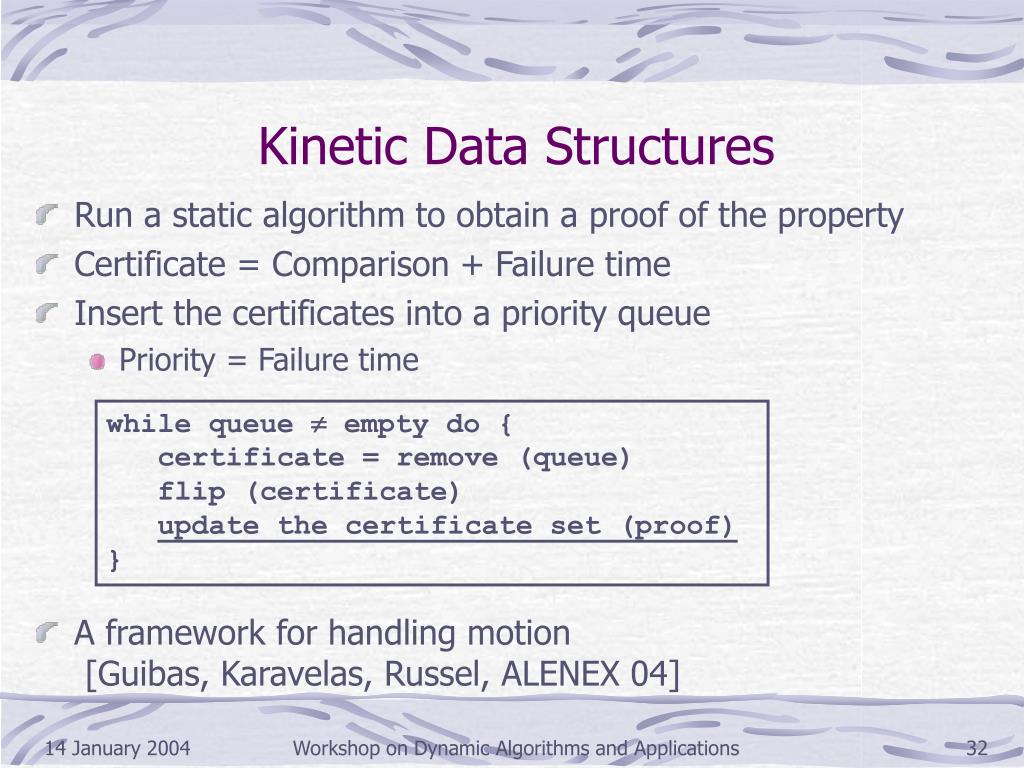 Kinetic Data Structures

Run a static algorithm to obtain a proof of the property

Certificate = Comparison + Failure time

Insert the certificates into a priority queue

Priority = Failure time

while queue $\neq$ empty do {
certificate = remove (queue)
flip (certificate)
update the certificate set (proof)
}

A framework for handling motion
[Guibas, Karavelas, Russel, ALENEX 04]

14 January 2004

Workshop on Dynamic Algorithms and Applications

32